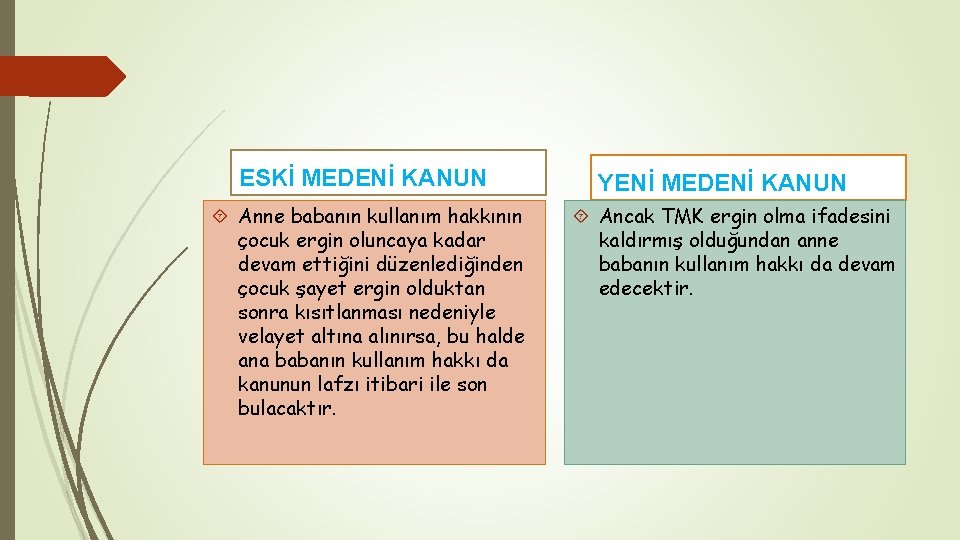 ESKİ MEDENİ KANUN

Anne babanın kullanım hakkının çocuk ergin oluncaya kadar devam ettiğini düzenlediğinden çocuk şayet ergin olduktan sonra kısıtlanması nedeniyle velayet altına alınırsa, bu halde ana babanın kullanım hakkı da kanunun lafzı itibari ile son bulacaktır.

YENİ MEDENİ KANUN

Ancak TMK ergin olma ifadesini kaldırmış olduğundan anne babanın kullanım hakkı da devam edecektir.